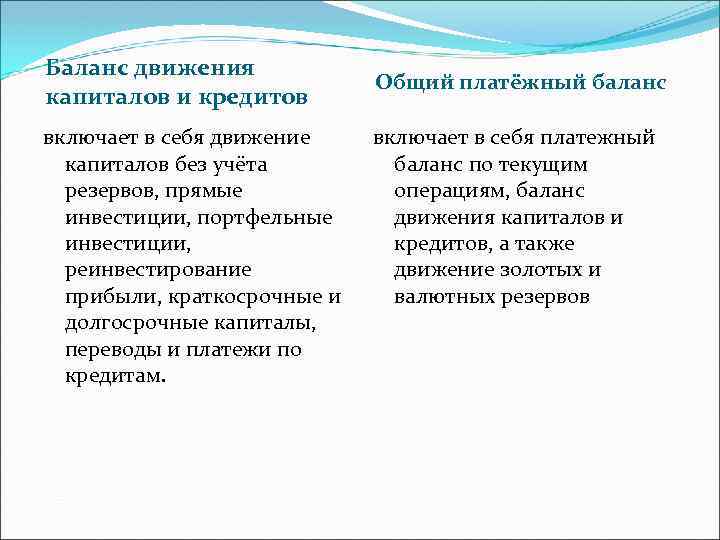 Баланс движения капиталов и кредитов

включает в себя движение капиталов без учёта резервов, прямые инвестиции, портфельные инвестиции, реинвестирование прибыли, краткосрочные и долгосрочные капиталы, переводы и платежи по кредитам.

Общий платёжный баланс

включает в себя платежный баланс по текущим операциям, баланс движения капиталов и кредитов, а также движение золотых и валютных резервов